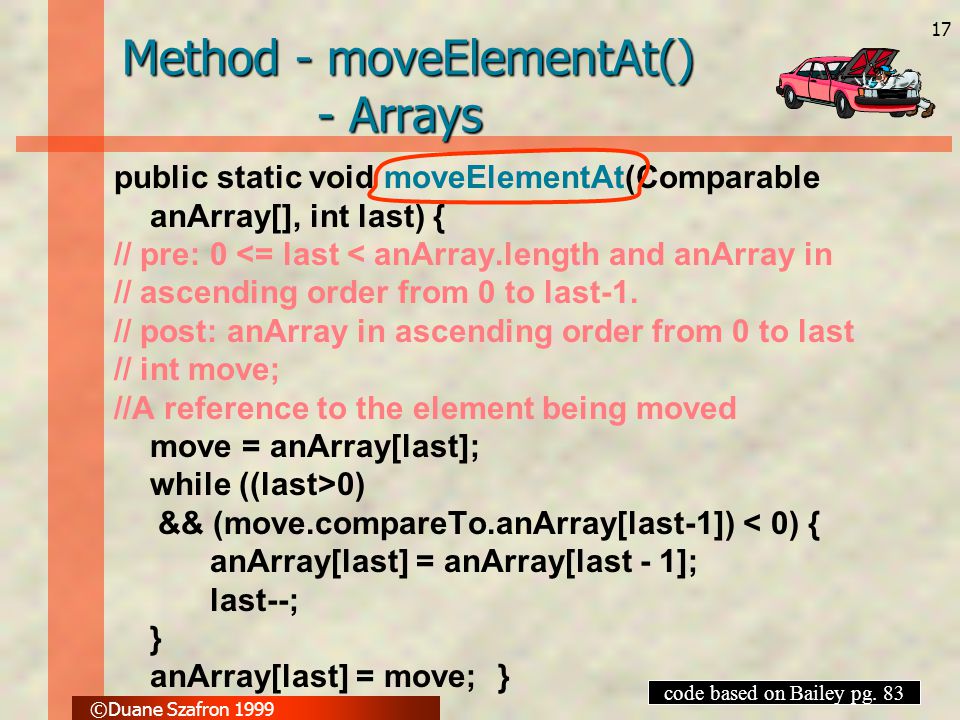 17

Method - moveElementAt()
- Arrays

public static void moveElementAt(Comparable
anArray[], int last) {
// pre: 0 <= last < anArray.length and anArray in
// ascending order from 0 to last-1.
// post: anArray in ascending order from 0 to last
// int move;
//A reference to the element being moved
move = anArray[last];
while ((last>0)
&& (move.compareTo.anArray[last-1]) < 0) {
anArray[last] = anArray[last - 1];
last--;
}
anArray[last] = move; }

code based on Bailey pg. 83

©Duane Szafron 1999